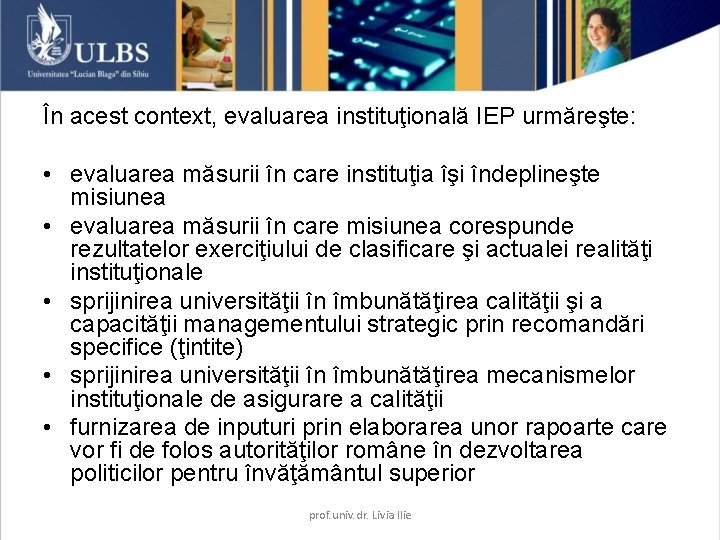 ULBS
Universitatea "Lucian Blaga" din Sibiu

În acest context, evaluarea instituţională IEP urmăreşte:

• evaluarea măsurii în care instituţia îşi îndeplineşte misiunea
• evaluarea măsurii în care misiunea corespunde rezultatelor exerciţiului de clasificare şi actualei realităţi instituţionale
• sprijinirea universităţii în îmbunătăţirea calităţii şi a capacităţii managementului strategic prin recomandări specifice (ţintite)
• sprijinirea universităţii în îmbunătăţirea mecanismelor instituţionale de asigurare a calităţii
• furnizarea de inputuri prin elaborarea unor rapoarte care vor fi de folos autorităţilor române în dezvoltarea politicilor pentru învăţământul superior

prof.univ.dr. Livia Ilie